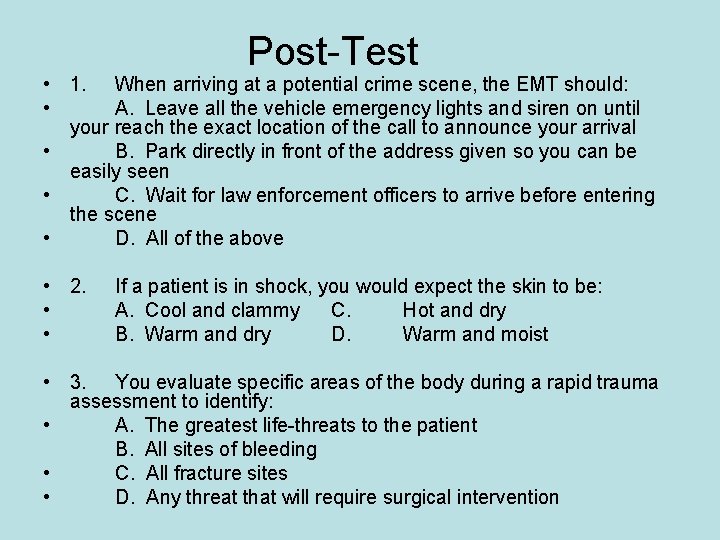 Post-Test

• 1. When arriving at a potential crime scene, the EMT should:
• A. Leave all the vehicle emergency lights and siren on until your reach the exact location of the call to announce your arrival
• B. Park directly in front of the address given so you can be easily seen
• C. Wait for law enforcement officers to arrive before entering the scene
• D. All of the above

• 2. If a patient is in shock, you would expect the skin to be:
• A. Cool and clammy C. Hot and dry
• B. Warm and dry D. Warm and moist

• 3. You evaluate specific areas of the body during a rapid trauma assessment to identify:
• A. The greatest life-threats to the patient
B. All sites of bleeding
• C. All fracture sites
• D. Any threat that will require surgical intervention